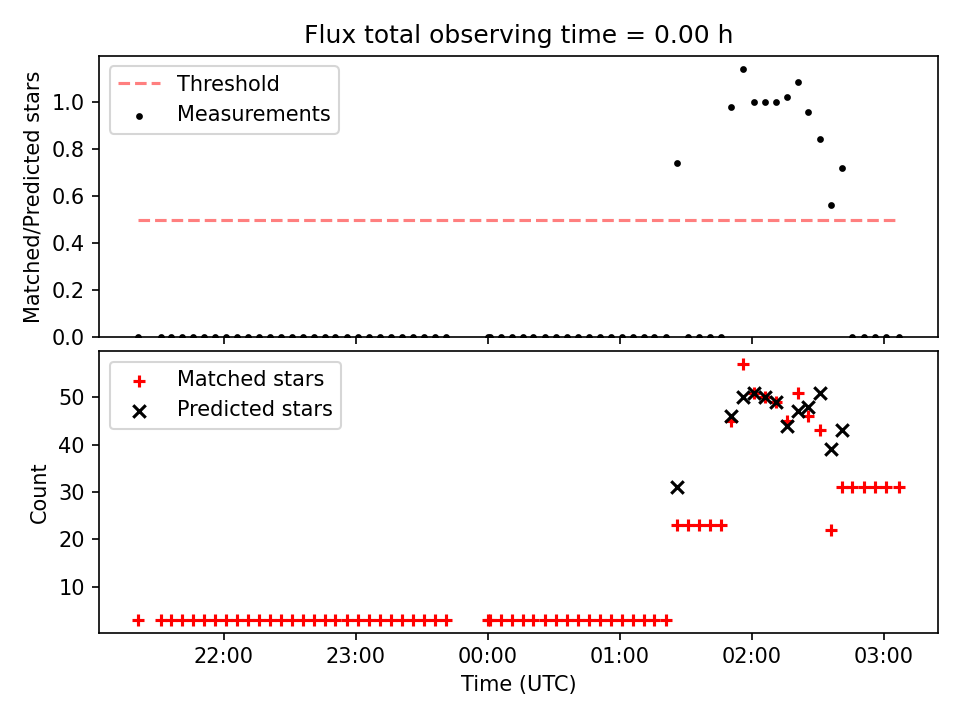 Flux total observing time = 0.00 h

Threshold
Measurements

Matched/Predicted stars

1.0
0.8
0.6
0.4
0.2
0.0

Matched stars
Predicted stars

Count

50
40
30
20
10

22:00
23:00
00:00
01:00
02:00
03:00

Time (UTC)